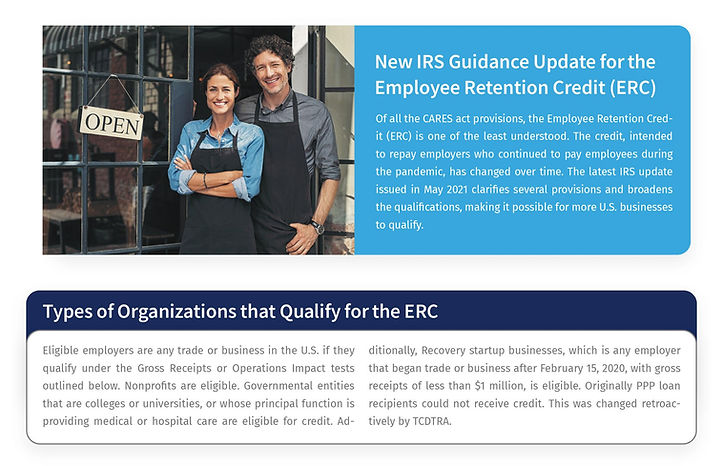 OPEN

New IRS Guidance Update for the Employee Retention Credit (ERC)

Of all the CARES act provisions, the Employee Retention Credit (ERC) is one of the least understood. The credit, intended to repay employers who continued to pay employees during the pandemic, has changed over time. The latest IRS update issued in May 2021 clarifies several provisions and broadens the qualifications, making it possible for more U.S. businesses to qualify.

Types of Organizations that Qualify for the ERC

Eligible employers are any trade or business in the U.S. if they qualify under the Gross Receipts or Operations Impact tests outlined below. Nonprofits are eligible. Governmental entities that are colleges or universities, or whose principal function is providing medical or hospital care are eligible for credit. Additionally, Recovery startup businesses, which is any employer that began trade or business after February 15, 2020, with gross receipts of less than $1 million, is eligible. Originally PPP loan recipients could not receive credit. This was changed retroactively by TCDTRA.